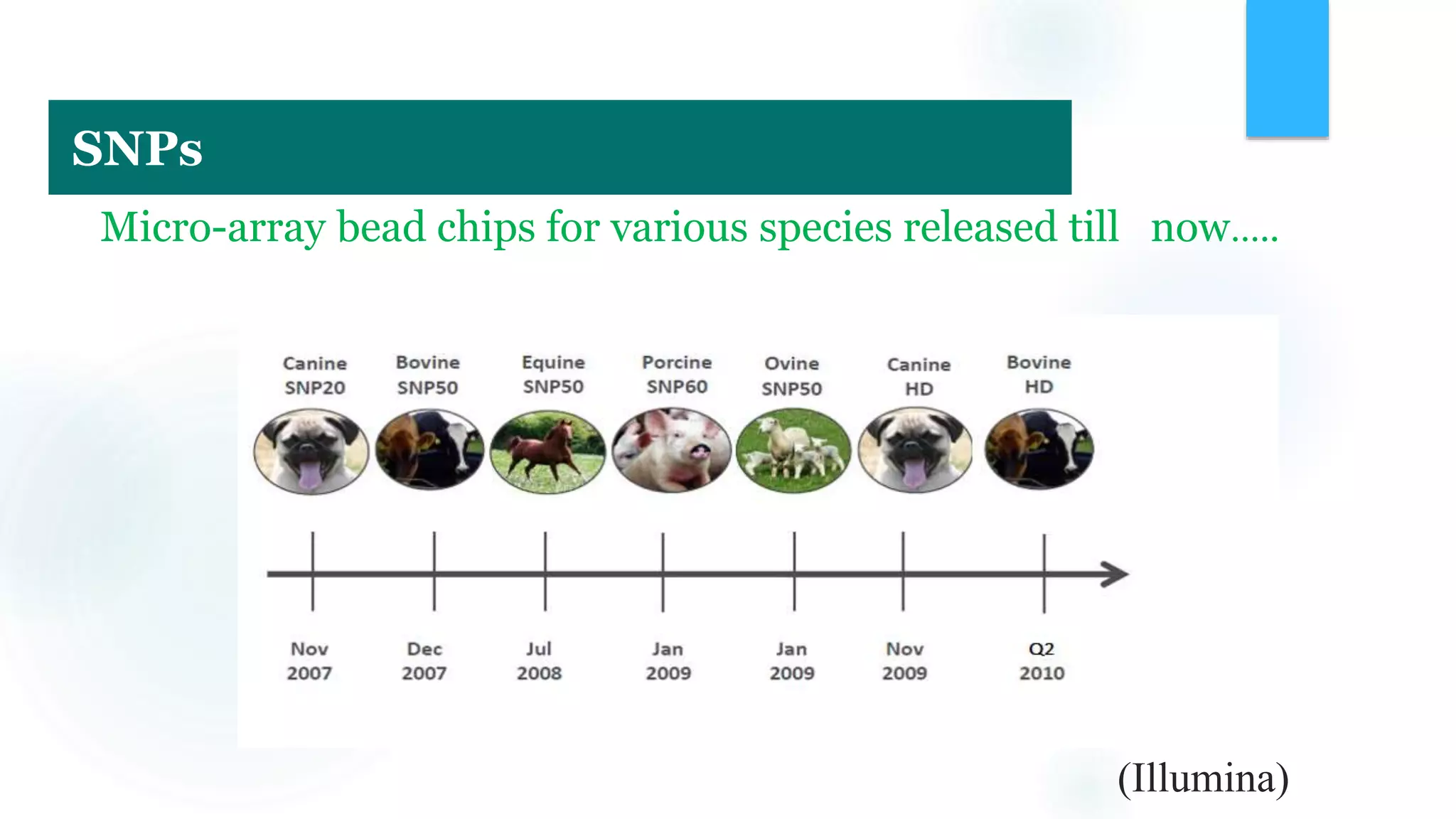 SNPs

Micro-array bead chips for various species released till now.....

Canine SNP20

Bovine SNP50

Equine SNP50

Porcine SNP60

Ovine SNP50

Canine HD

Bovine HD

Nov 2007

Dec 2007

Jul 2008

Jan 2009

Jan 2009

Nov 2009

Q2 2010

(Illumina)